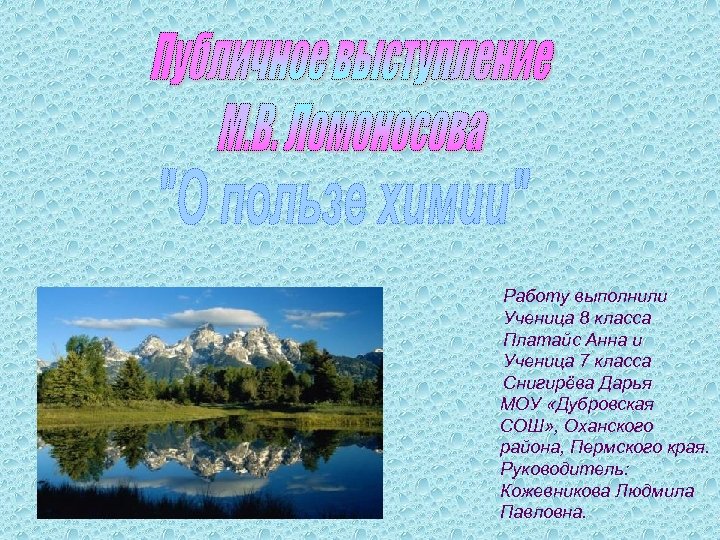 Публичное выступление
М.В. Ломоносова
"О пользе химии"

Работу выполнили
Ученица 8 класса
Платайс Анна и
Ученица 7 класса
Снигирёва Дарья
МОУ «Дубровская СОШ», Оханского района, Пермского края.
Руководитель:
Кожевникова Людмила Павловна.